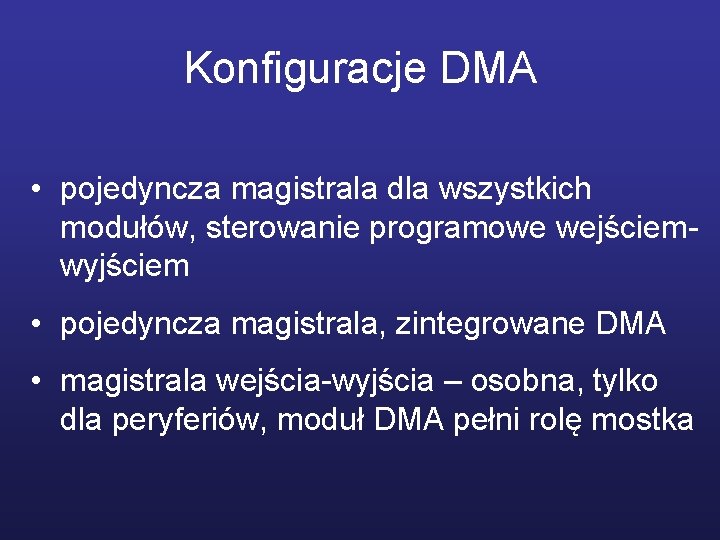 Konfiguracje DMA

• pojedyncza magistrala dla wszystkich modułów, sterowanie programowe wejściem-wyjściem

• pojedyncza magistrala, zintegrowane DMA

• magistrala wejścia-wyjścia – osobna, tylko dla peryferiów, moduł DMA pełni rolę mostka